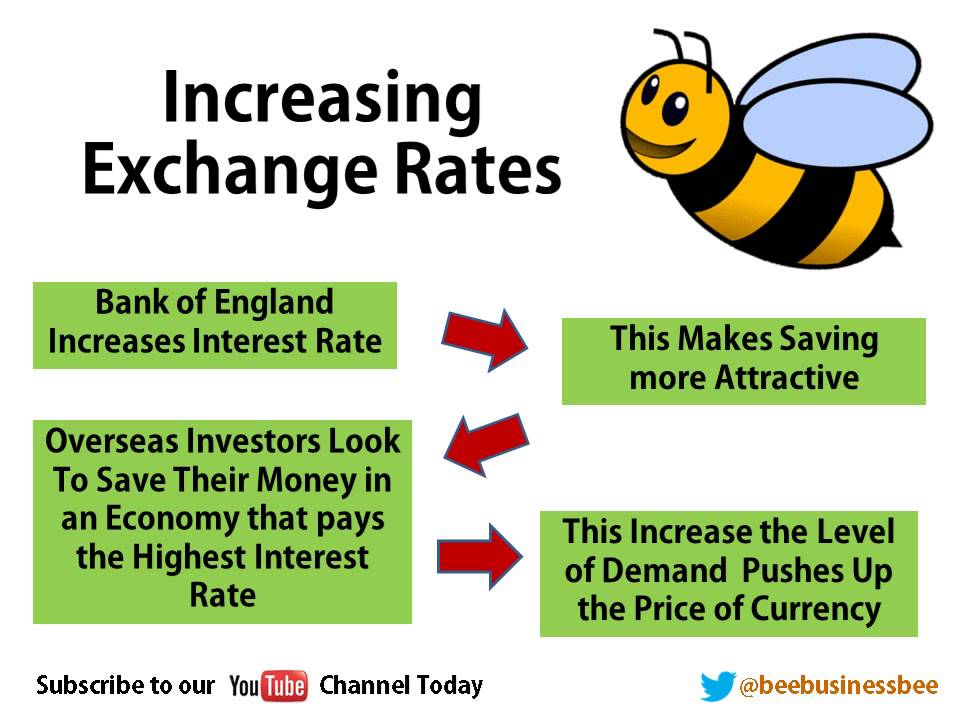 Increasing Exchange Rates

Bank of England Increases Interest Rate

This Makes Saving more Attractive

Overseas Investors Look To Save Their Money in an Economy that pays the Highest Interest Rate

This Increase the Level of Demand Pushes Up the Price of Currency

Subscribe to our YouTube Channel Today

@beebusinessbee